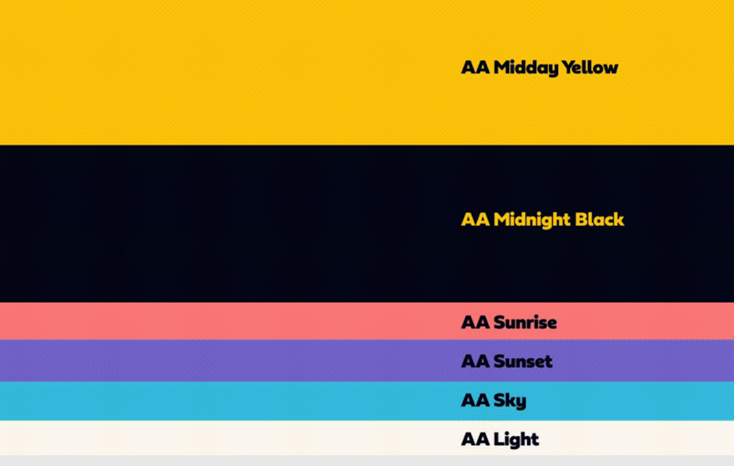 AA Midday Yellow

AA Midnight Black

AA Sunrise

AA Sunset

AA Sky

AA Light